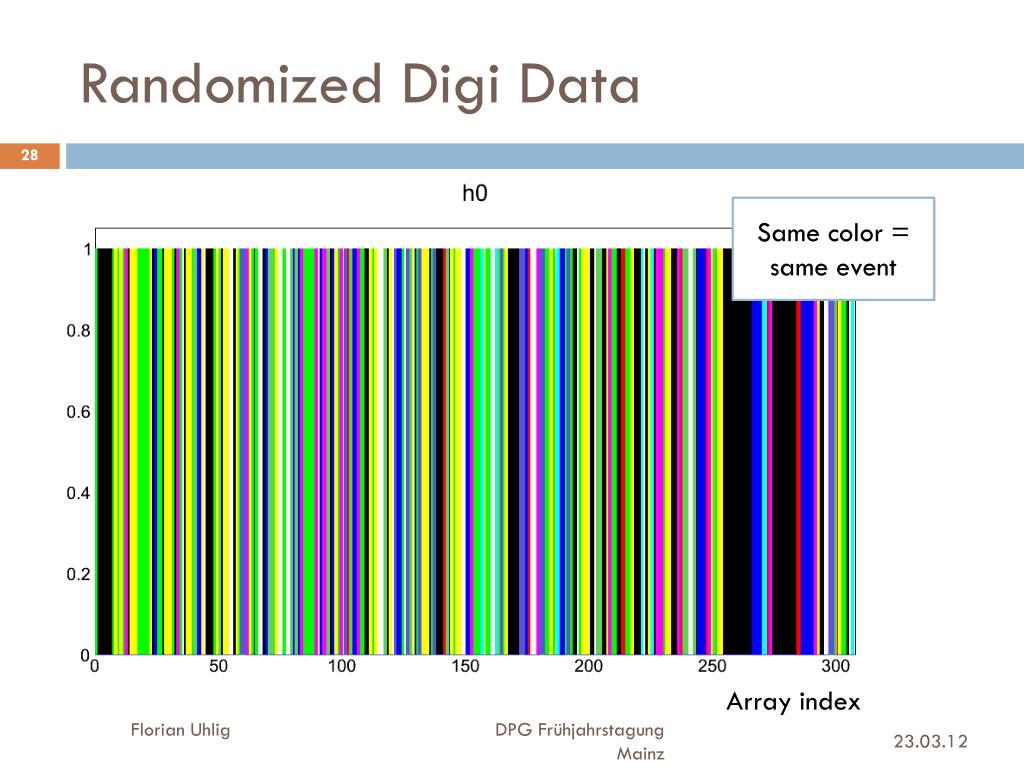 Randomized Digi Data

28

h0

Same color = same event

1

0.8

0.6

0.4

0.2

0

0 50 100 150 200 250 300

Array index

Florian Uhlig

DPG Frühjahrstagung Mainz

23.03.12